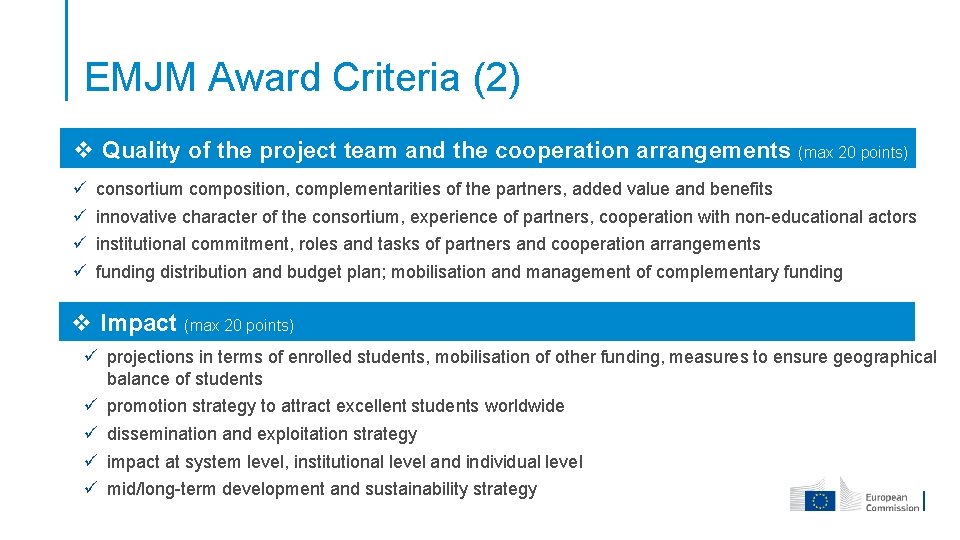 EMJM Award Criteria (2)

❖ Quality of the project team and the cooperation arrangements (max 20 points)

✓ consortium composition, complementarities of the partners, added value and benefits
✓ innovative character of the consortium, experience of partners, cooperation with non-educational actors
✓ institutional commitment, roles and tasks of partners and cooperation arrangements
✓ funding distribution and budget plan; mobilisation and management of complementary funding

❖ Impact (max 20 points)

✓ projections in terms of enrolled students, mobilisation of other funding, measures to ensure geographical balance of students
✓ promotion strategy to attract excellent students worldwide
✓ dissemination and exploitation strategy
✓ impact at system level, institutional level and individual level
✓ mid/long-term development and sustainability strategy

European Commission